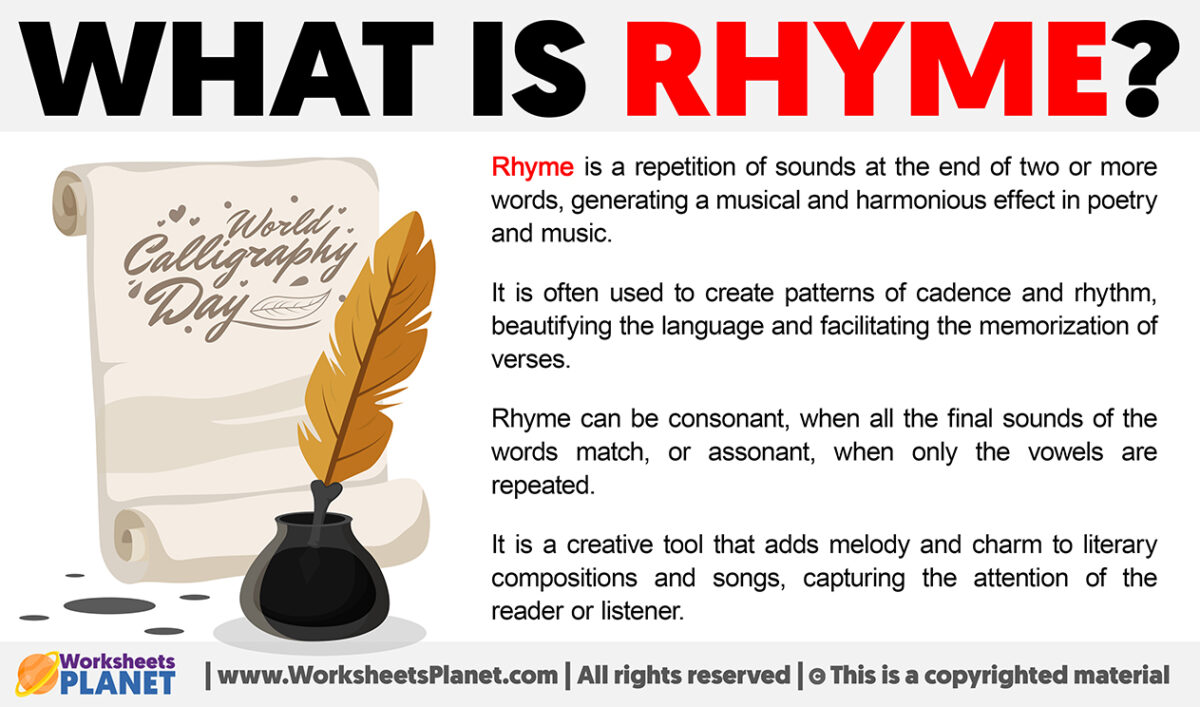 WHAT IS RHYME?

World Calligraphy Day

Rhyme is a repetition of sounds at the end of two or more words, generating a musical and harmonious effect in poetry and music.

It is often used to create patterns of cadence and rhythm, beautifying the language and facilitating the memorization of verses.

Rhyme can be consonant, when all the final sounds of the words match, or assonant, when only the vowels are repeated.

It is a creative tool that adds melody and charm to literary compositions and songs, capturing the attention of the reader or listener.

Worksheets PLANET | www.WorksheetsPlanet.com | All rights reserved | © This is a copyrighted material